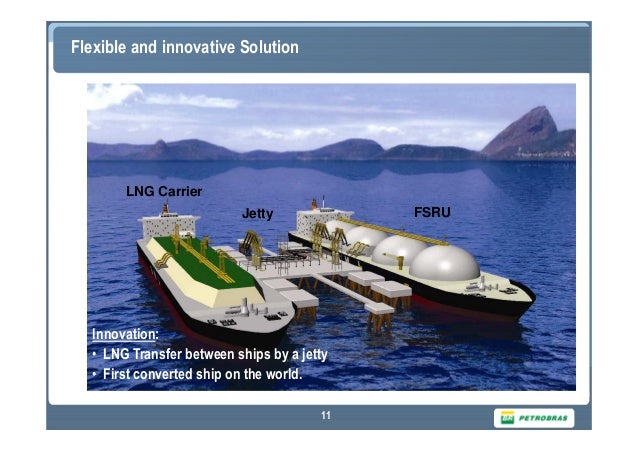 Flexible and innovative Solution

LNG Carrier

Jetty

FSRU

Innovation:

• LNG Transfer between ships by a jetty

• First converted ship on the world.

11

BR PETROBRAS